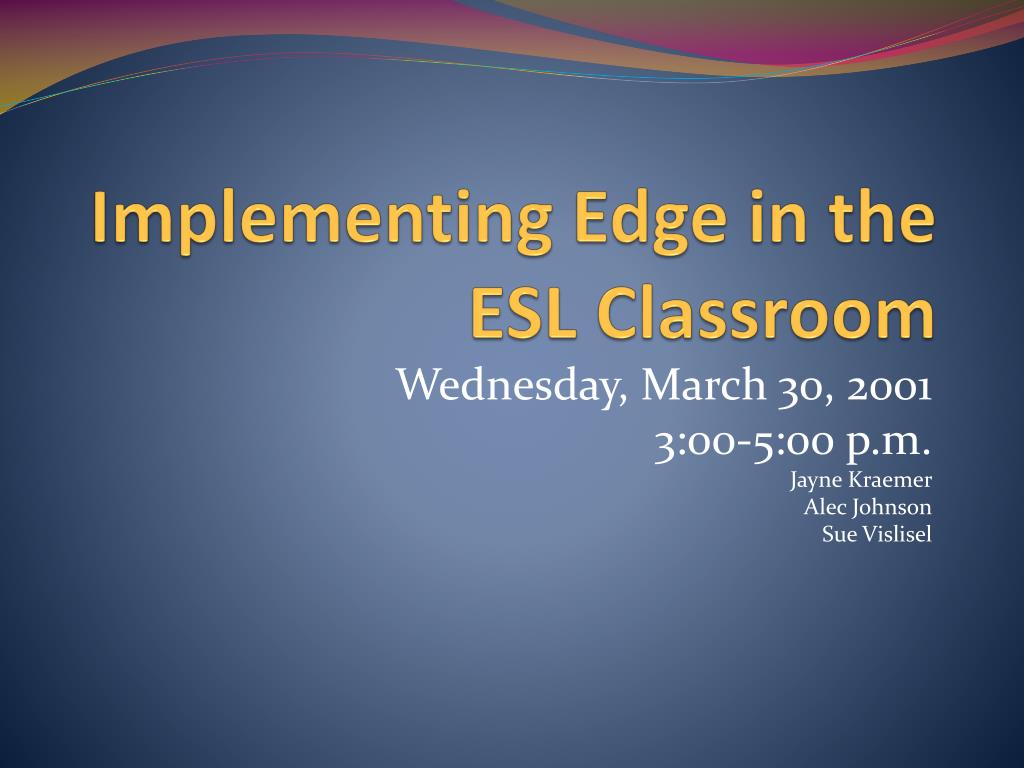 Implementing Edge in the ESL Classroom

Wednesday, March 30, 2001
3:00-5:00 p.m.
Jayne Kraemer
Alec Johnson
Sue Vislisel